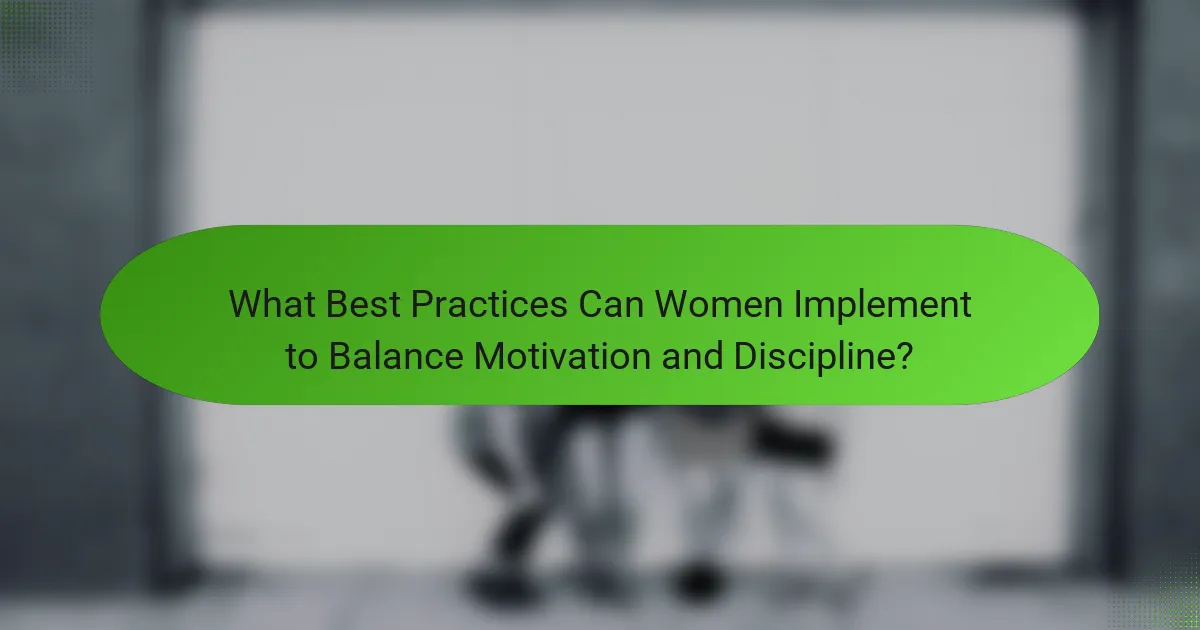 What Best Practices Can Women Implement to Balance Motivation and Discipline?